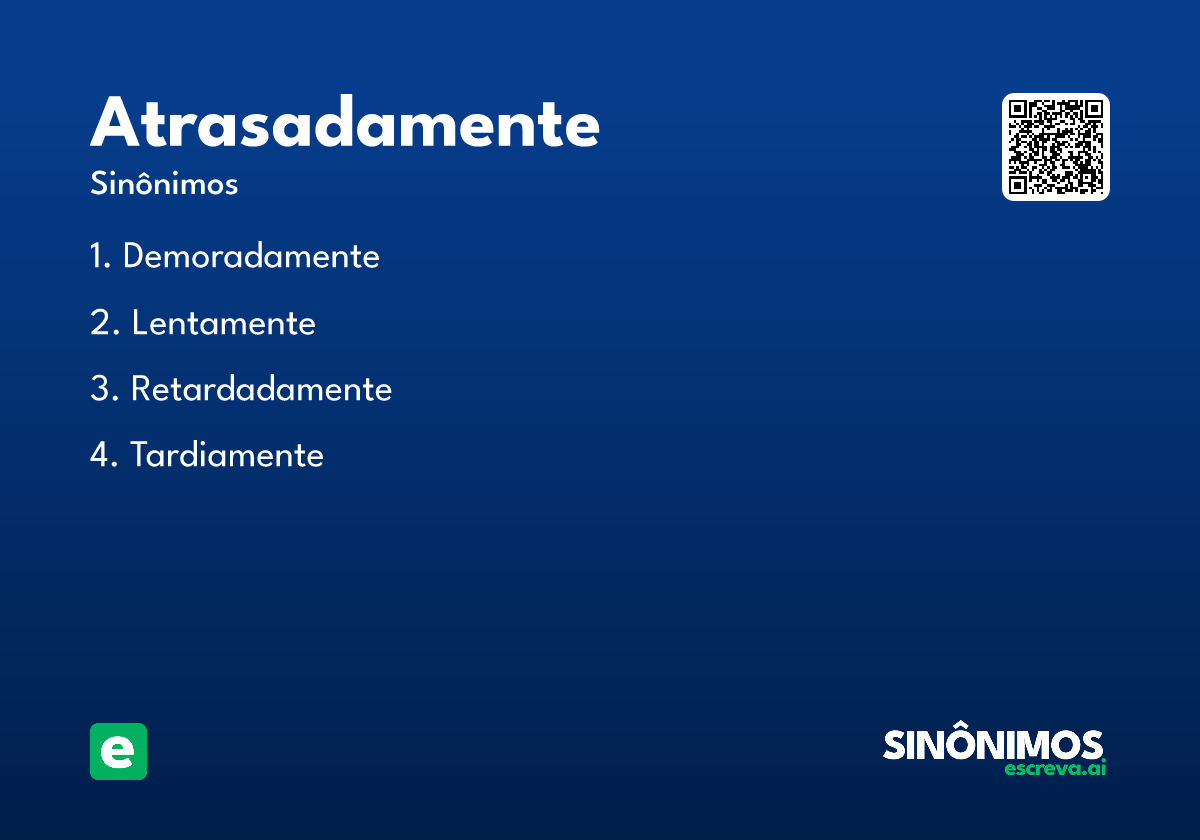 Atrasadamente
Sinônimos

1. Demoradamente
2. Lentamente
3. Retardadamente
4. Tardiamente

e

SINÔNIMOS
escreva.ai